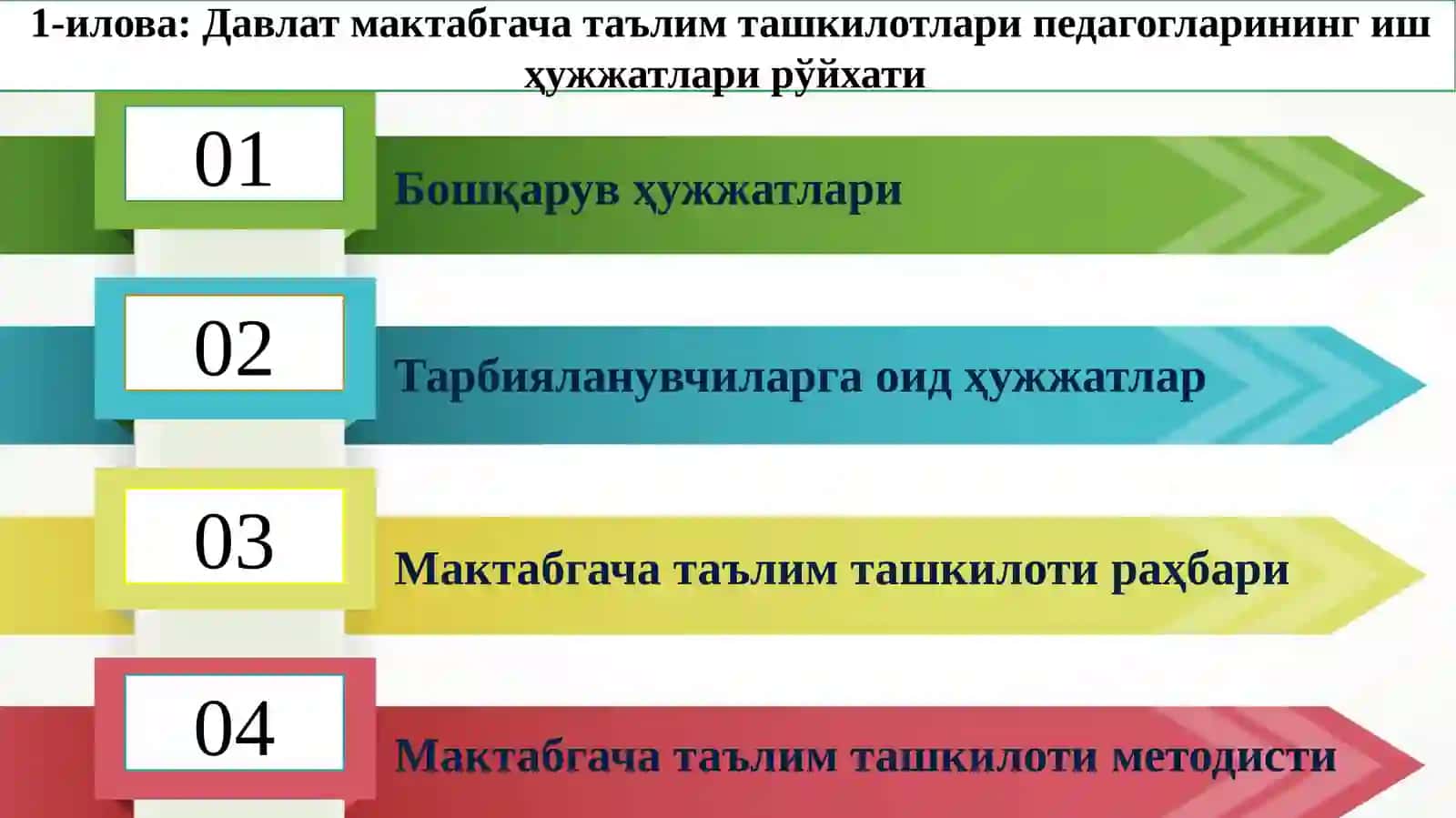 1-илова: Давлат мактабгача таълим ташкилотлари педагогларининг иш ҳужжатлари рўйхати

01

Бошқарув ҳужжатлари

02

Тарбияланувчиларга оид ҳужжатлар

03

Мактабгача таълим ташкилоти раҳбари

04

Мактабгача таълим ташкилоти методисти